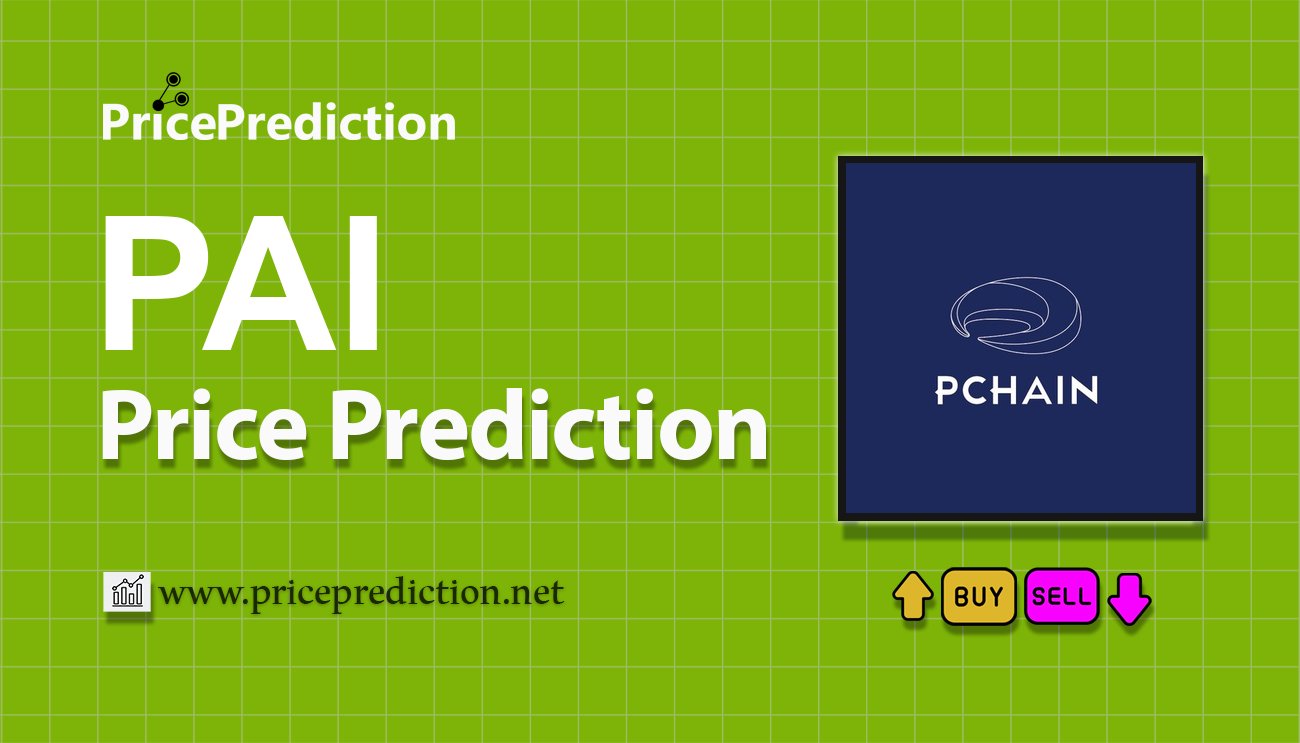 PricePrediction

PAI
Price Prediction

PCHAIN

www.priceprediction.net

BUY SELL